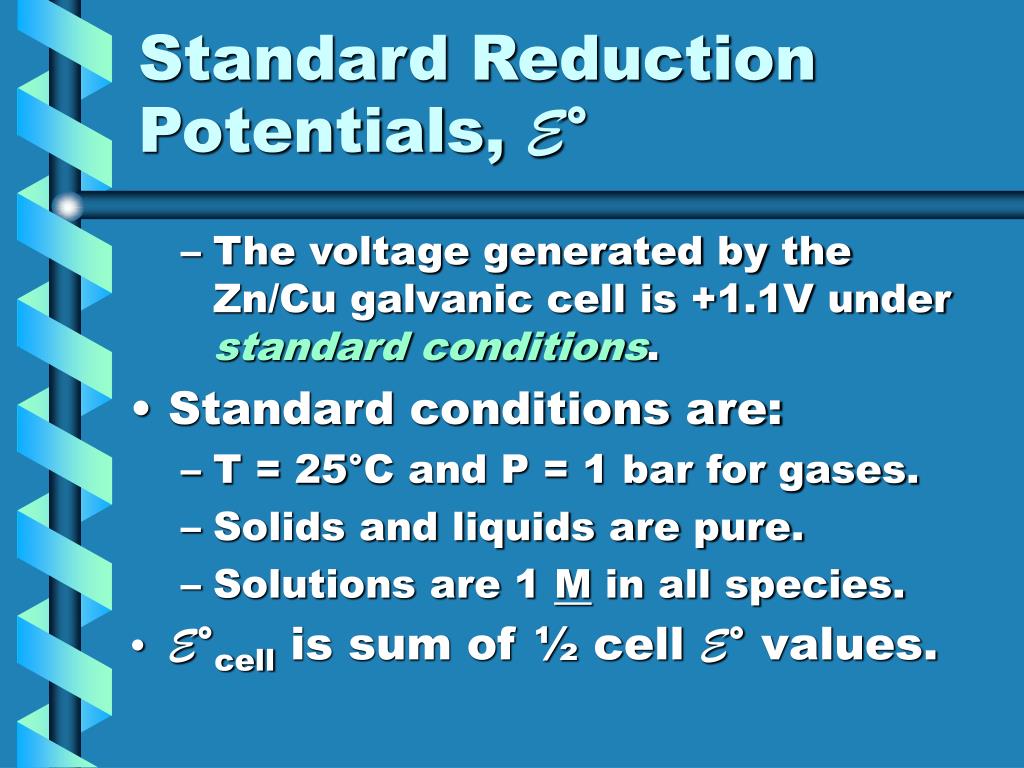 Standard Reduction Potentials, $\mathcal{E}°$

– The voltage generated by the Zn/Cu galvanic cell is +1.1V under standard conditions.

• Standard conditions are:

– T = 25°C and P = 1 bar for gases.

– Solids and liquids are pure.

– Solutions are 1 M in all species.

• $\mathcal{E}°_{cell}$ is sum of ½ cell $\mathcal{E}°$ values.